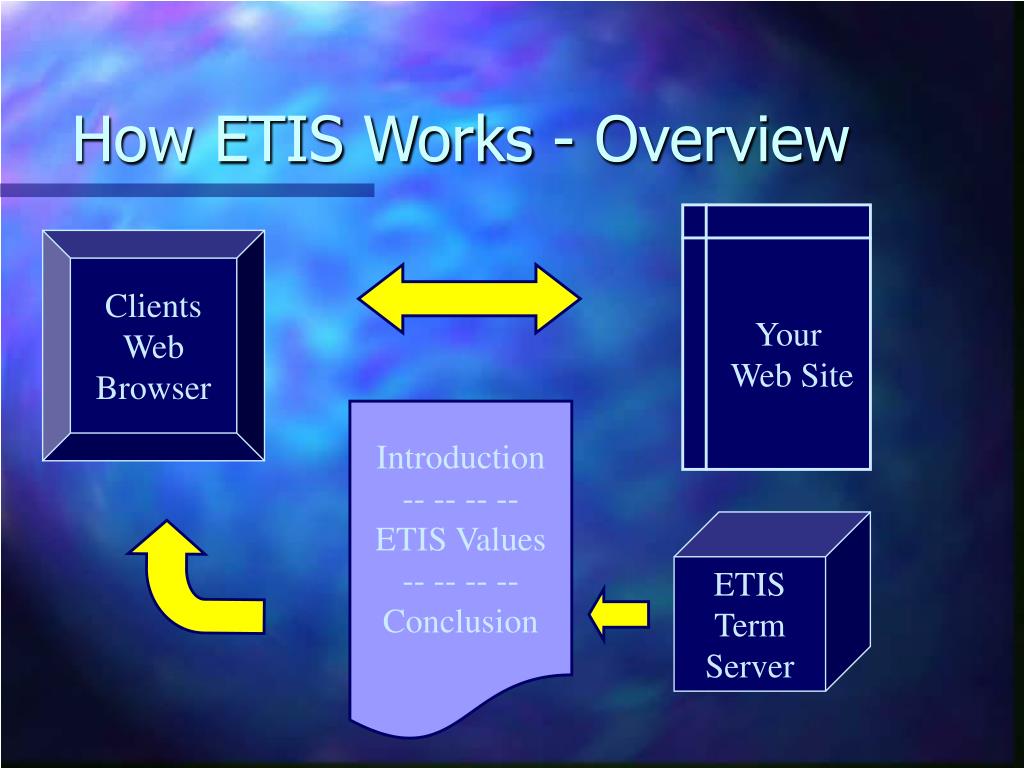 How ETIS Works - Overview

Clients
Web
Browser

Your
Web Site

Introduction
-- -- -- --
ETIS Values
-- -- -- --
Conclusion

ETIS
Term
Server